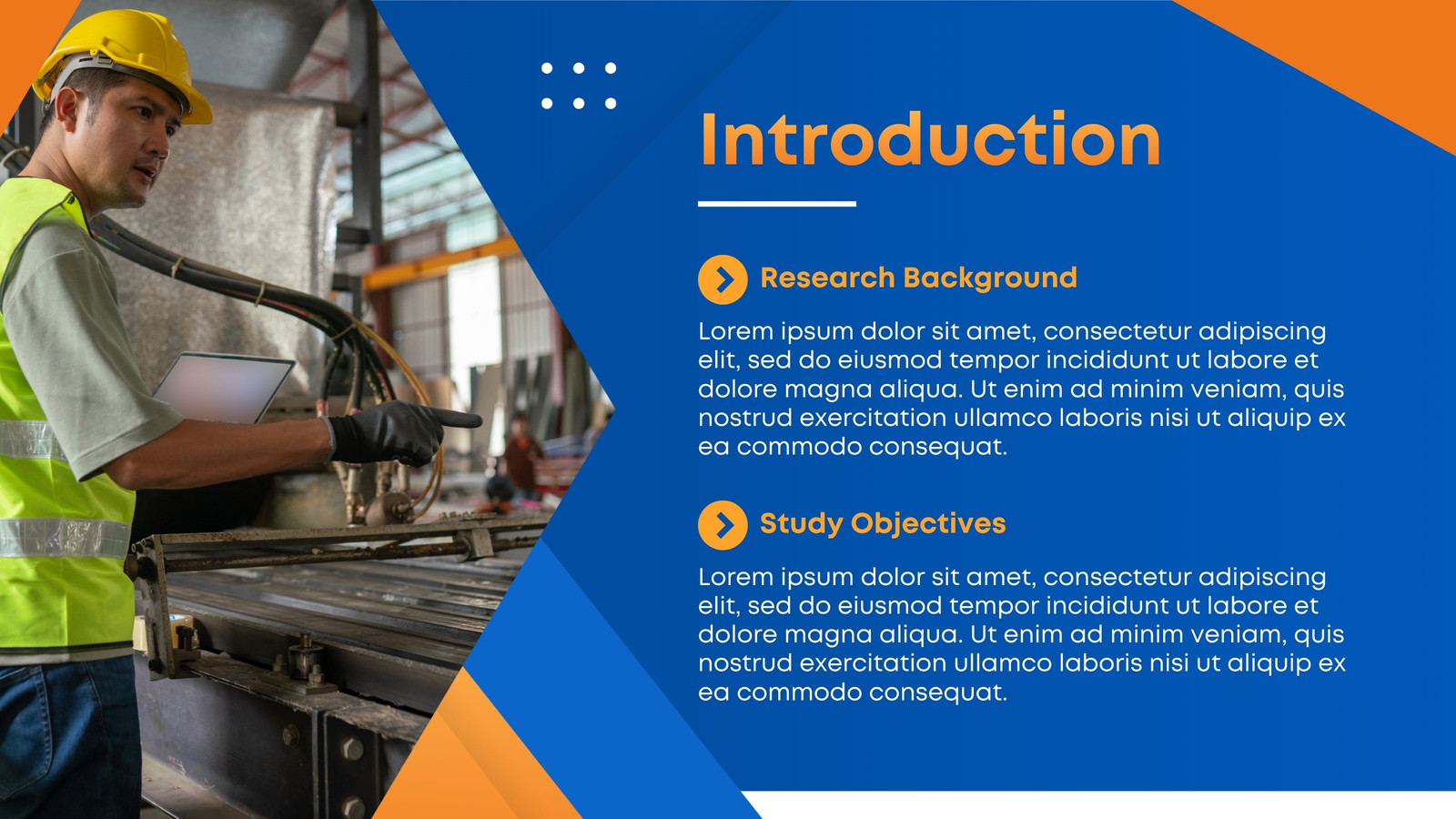 Introduction

Research Background

Lorem ipsum dolor sit amet, consectetur adipiscing elit, sed do eiusmod tempor incididunt ut labore et dolore magna aliqua. Ut enim ad minim veniam, quis nostrud exercitation ullamco laboris nisi ut aliquip ex ea commodo consequat.

Study Objectives

Lorem ipsum dolor sit amet, consectetur adipiscing elit, sed do eiusmod tempor incididunt ut labore et dolore magna aliqua. Ut enim ad minim veniam, quis nostrud exercitation ullamco laboris nisi ut aliquip ex ea commodo consequat.